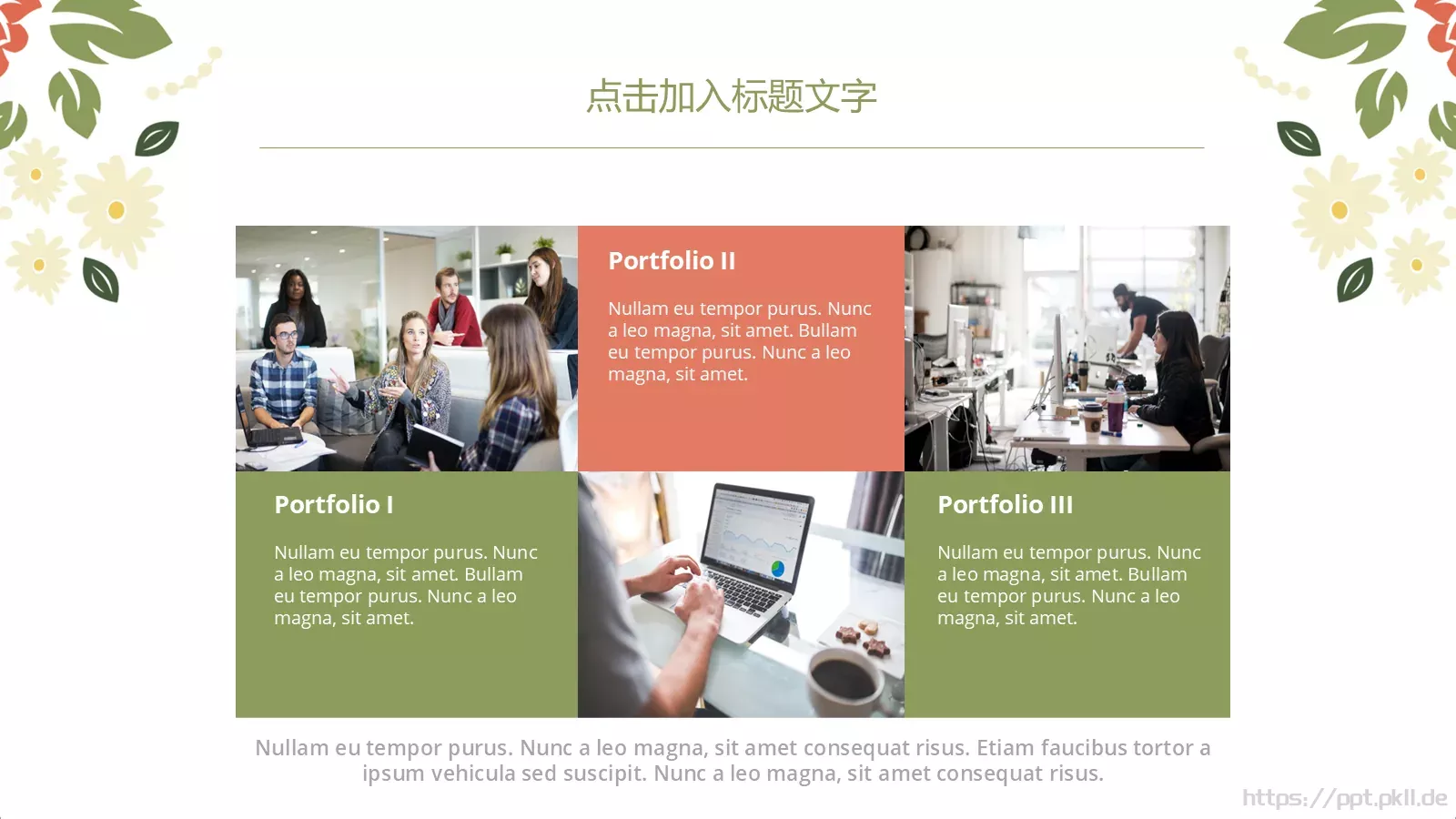 点击加入标题文字

Portfolio II

Nullam eu tempor purus. Nunc a leo magna, sit amet. Bullam eu tempor purus. Nunc a leo magna, sit amet.

Portfolio I

Nullam eu tempor purus. Nunc a leo magna, sit amet. Bullam eu tempor purus. Nunc a leo magna, sit amet.

Portfolio III

Nullam eu tempor purus. Nunc a leo magna, sit amet. Bullam eu tempor purus. Nunc a leo magna, sit amet.

Nullam eu tempor purus. Nunc a leo magna, sit amet consequat risus. Etiam faucibus tortor a ipsum vehicula sed suscipit. Nunc a leo magna, sit amet consequat risus.

https://ppt.pkll.de